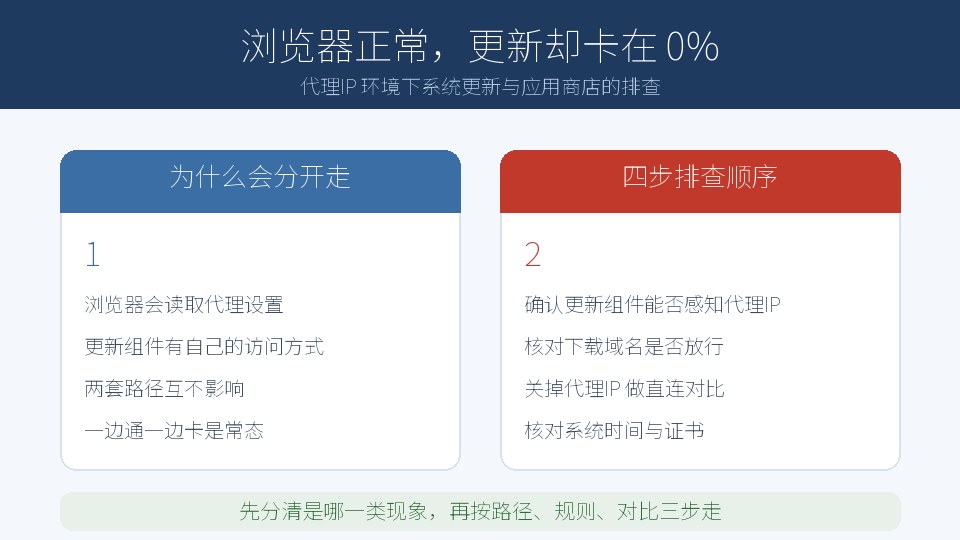 浏览器正常，更新却卡在 0%

代理IP 环境下系统更新与应用商店的排查

为什么会分开走

1

浏览器会读取代理设置

更新组件有自己的访问方式

两套路径互不影响

一边通一边卡是常态

四步排查顺序

2

确认更新组件能否感知代理IP

核对下载域名是否放行

关掉代理IP 做直连对比

核对系统时间与证书

先分清是哪一类现象，再按路径、规则、对比三步走